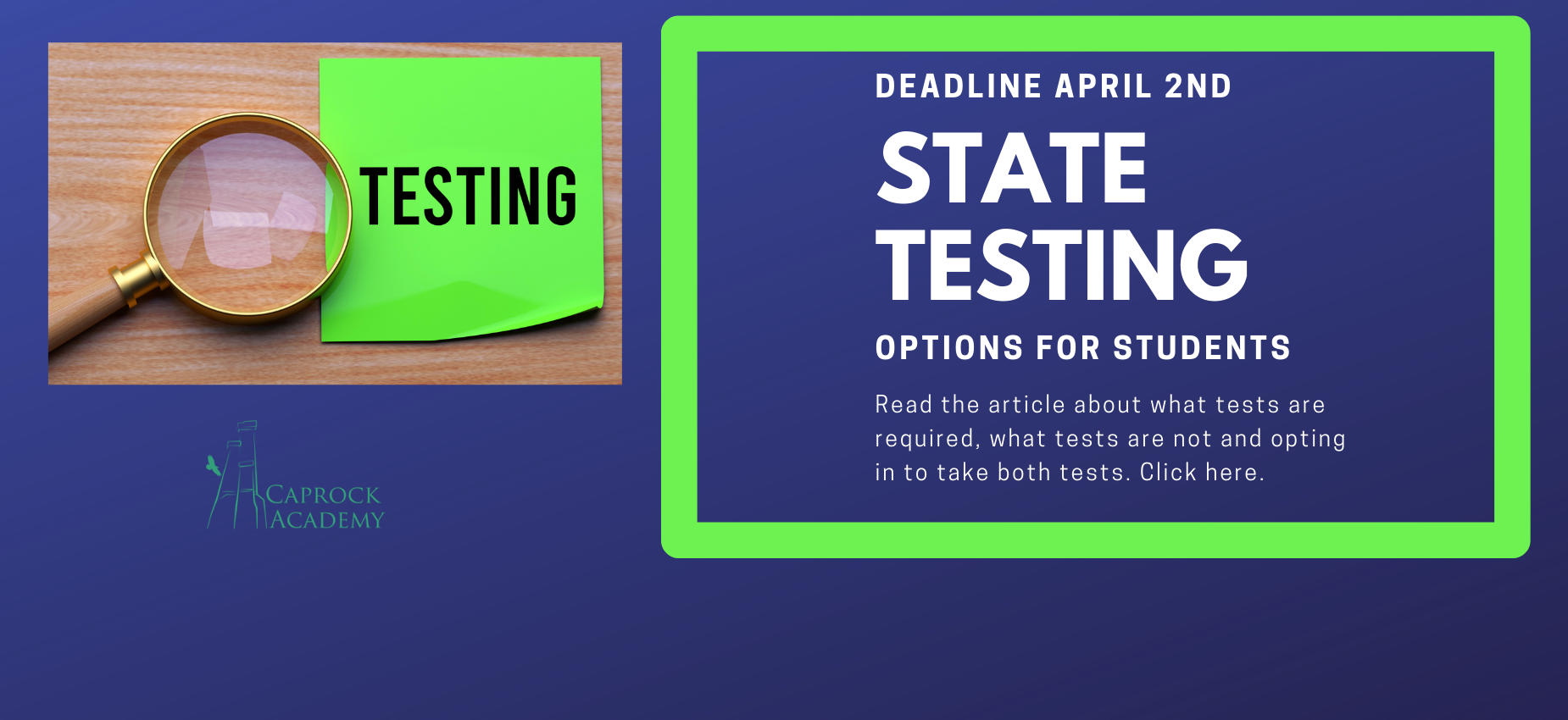 TESTING

CAPROCK ACADEMY

DEADLINE APRIL 2ND

STATE TESTING

OPTIONS FOR STUDENTS

Read the article about what tests are required, what tests are not and opting in to take both tests. Click here.